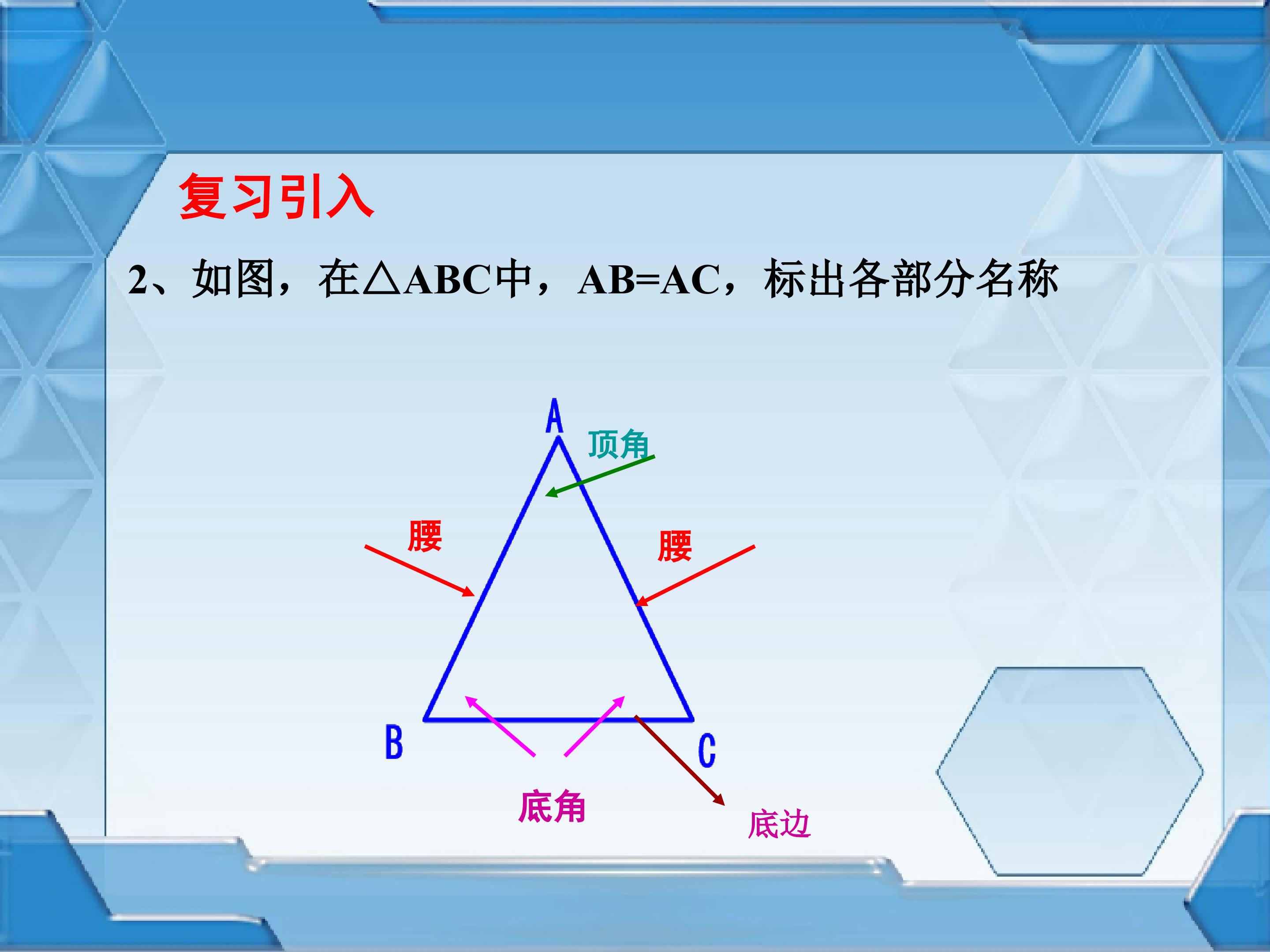 复习引入

2、如图，在△ABC中，AB=AC，标出各部分名称

A

顶角

腰

腰

B

C

底角

底边